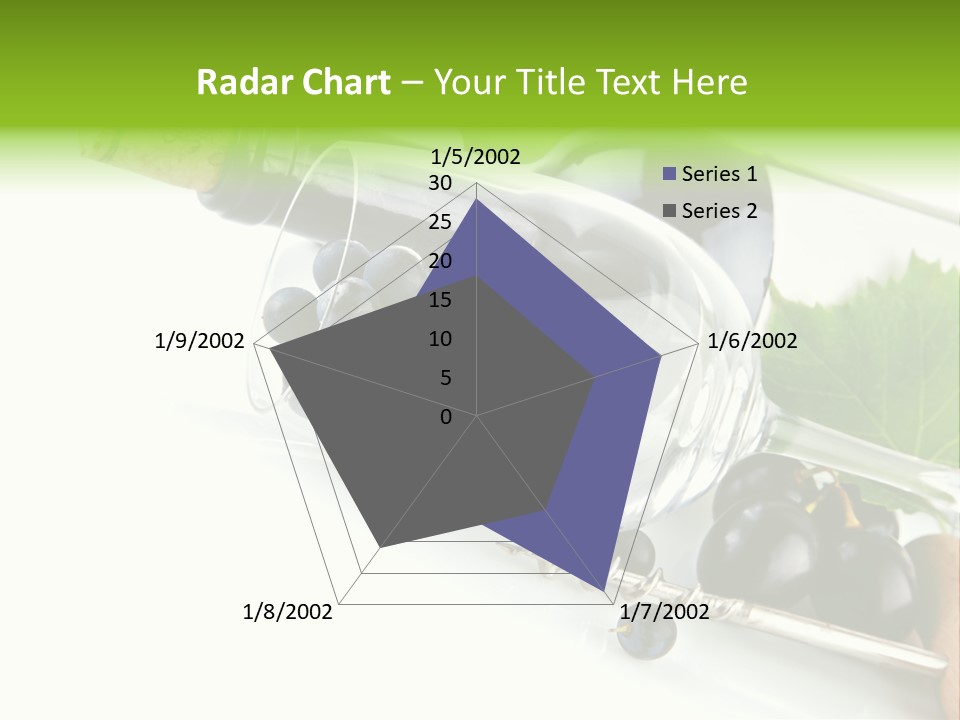 Radar Chart – Your Title Text Here

1/5/2002
30
25
20
15
10
5
0
1/6/2002
1/7/2002
1/8/2002
1/9/2002

Series 1
Series 2